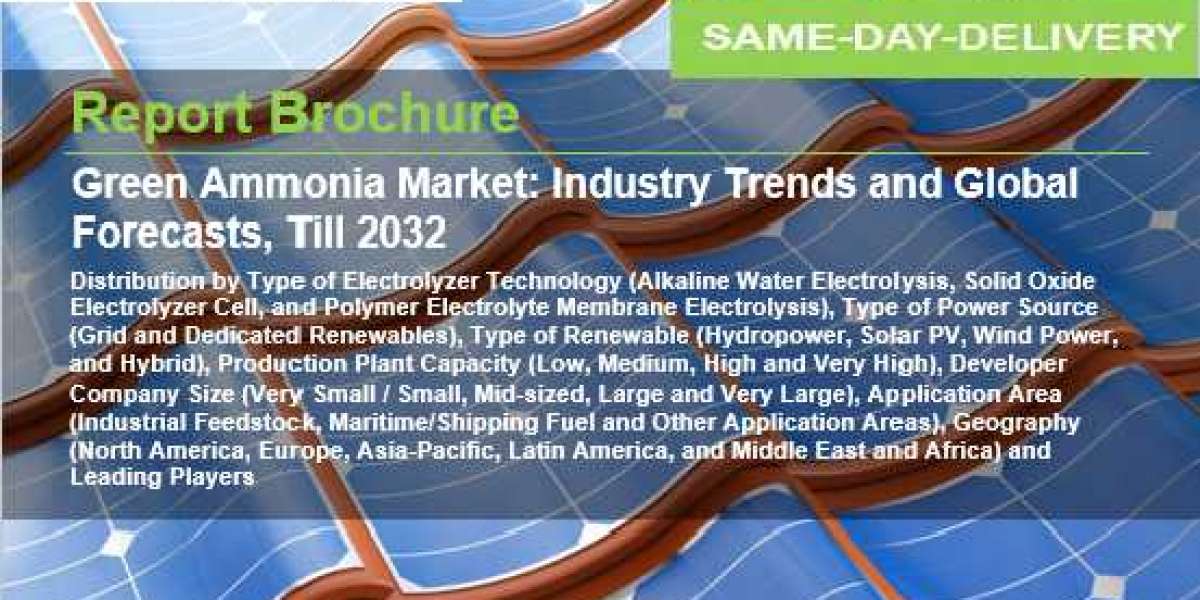 SAME-DAY-DELIVERY

Report Brochure

Green Ammonia Market: Industry Trends and Global Forecasts, Till 2032

Distribution by Type of Electrolyzer Technology (Alkaline Water Electrolysis, Solid Oxide Electrolyzer Cell, and Polymer Electrolyte Membrane Electrolysis), Type of Power Source (Grid and Dedicated Renewables), Type of Renewable (Hydropower, Solar PV, Wind Power, and Hybrid), Production Plant Capacity (Low, Medium, High and Very High), Developer Company Size (Very Small / Small, Mid-sized, Large and Very Large), Application Area (Industrial Feedstock, Maritime/Shipping Fuel and Other Application Areas), Geography (North America, Europe, Asia-Pacific, Latin America, and Middle East and Africa) and Leading Players